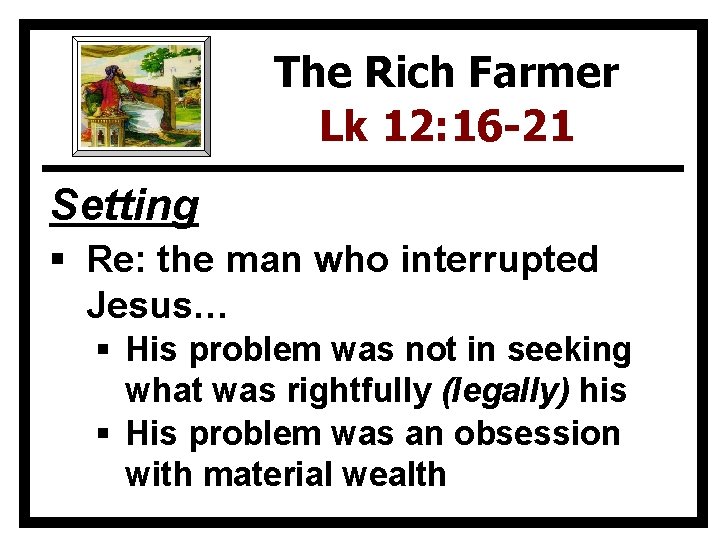 The Rich Farmer
Lk 12:16-21

Setting

▪ Re: the man who interrupted Jesus…
 ▪ His problem was not in seeking what was rightfully (legally) his
 ▪ His problem was an obsession with material wealth